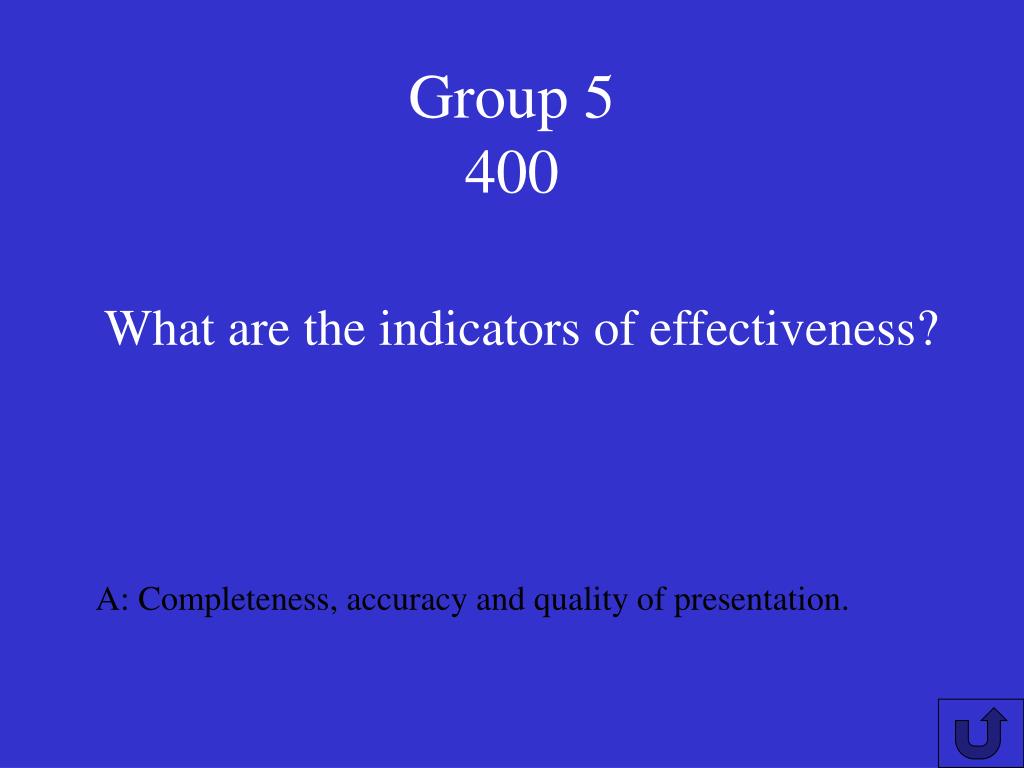 Group 5
400

What are the indicators of effectiveness?

A: Completeness, accuracy and quality of presentation.